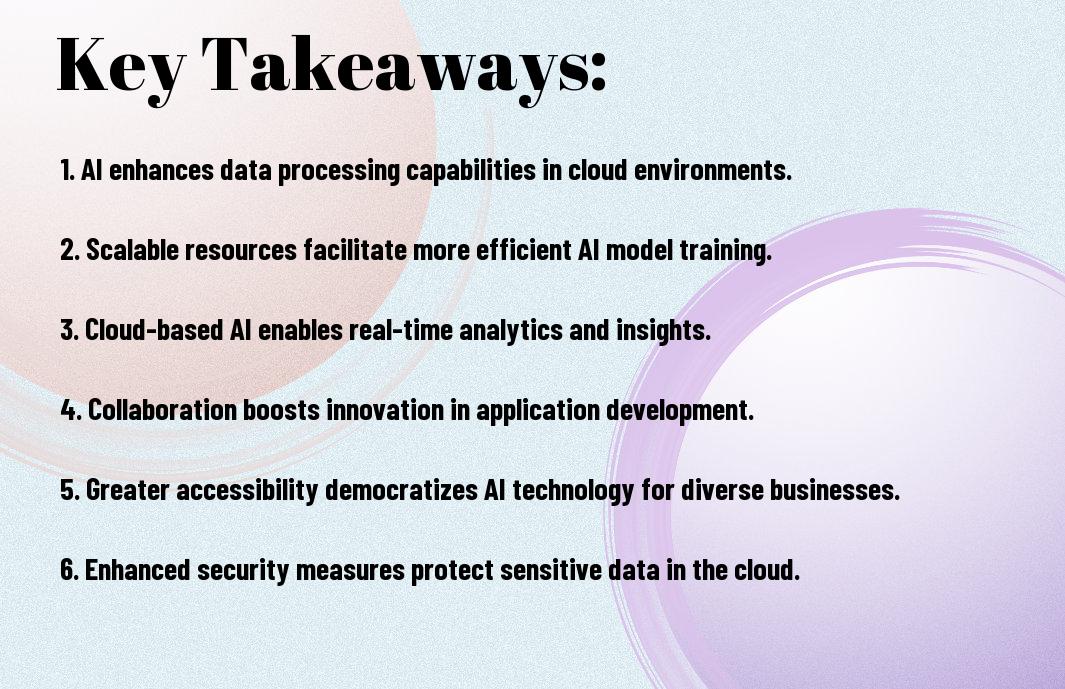 Key Takeaways:

1. AI enhances data processing capabilities in cloud environments.

2. Scalable resources facilitate more efficient AI model training.

3. Cloud-based AI enables real-time analytics and insights.

4. Collaboration boosts innovation in application development.

5. Greater accessibility democratizes AI technology for diverse businesses.

6. Enhanced security measures protect sensitive data in the cloud.